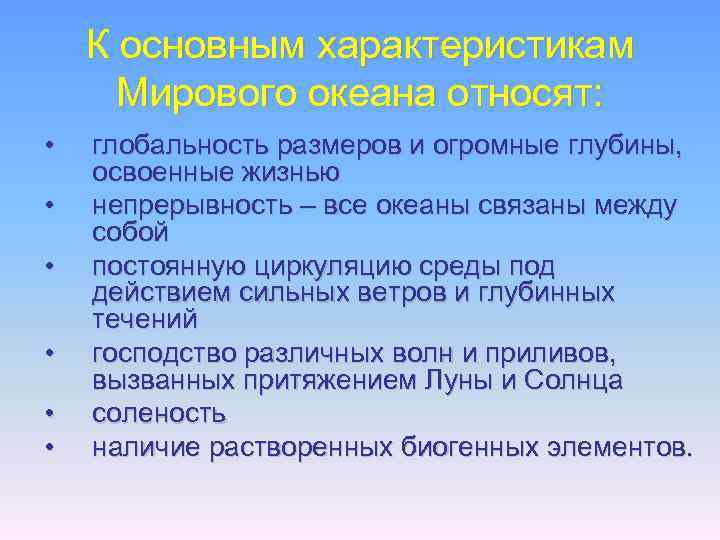 К основным характеристикам Мирового океана относят:

• глобальность размеров и огромные глубины, освоенные жизнью
• непрерывность – все океаны связаны между собой
• постоянную циркуляцию среды под действием сильных ветров и глубинных течений
• господство различных волн и приливов, вызванных притяжением Луны и Солнца
• соленость
• наличие растворенных биогенных элементов.